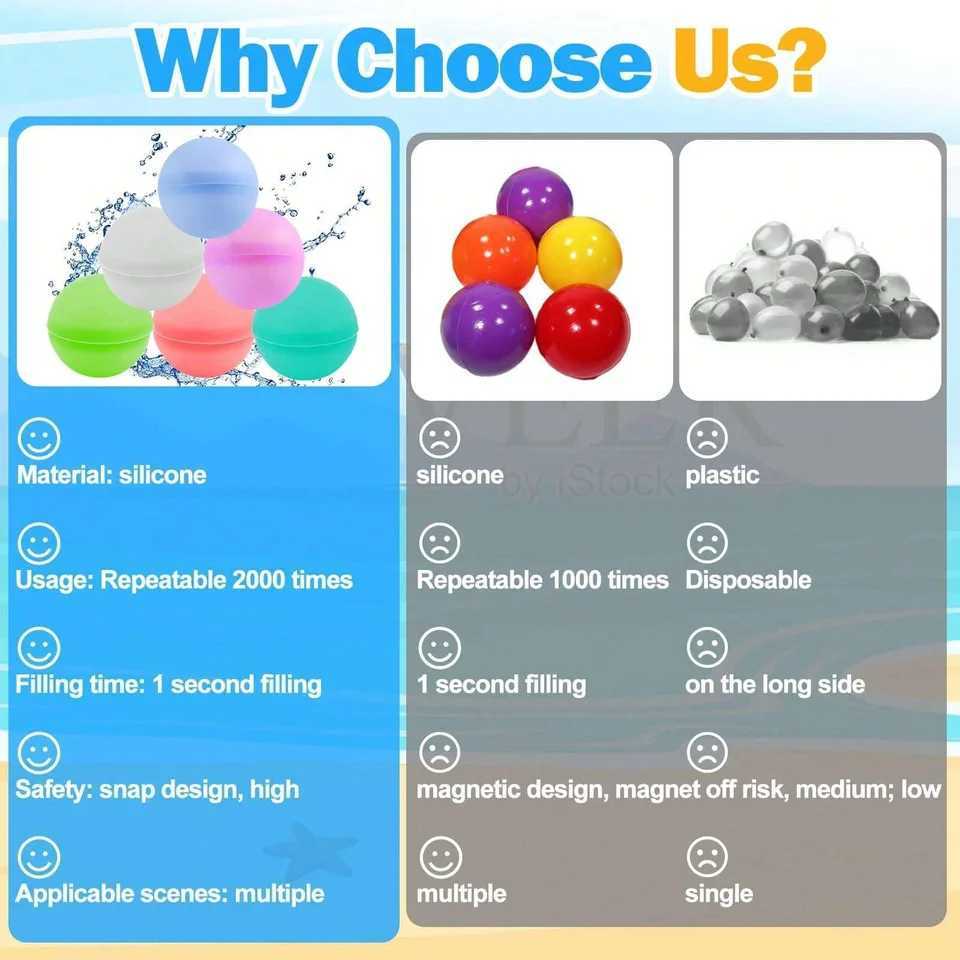 Why Choose Us?

Material: silicone

Usage: Repeatable 2000 times

Filling time: 1 second filling

Safety: snap design, high

Applicable scenes: multiple

silicone

Repeatable 1000 times

1 second filling

magnetic design, magnet off risk, medium; low

multiple

plastic

Disposable

on the long side

single

by iStock